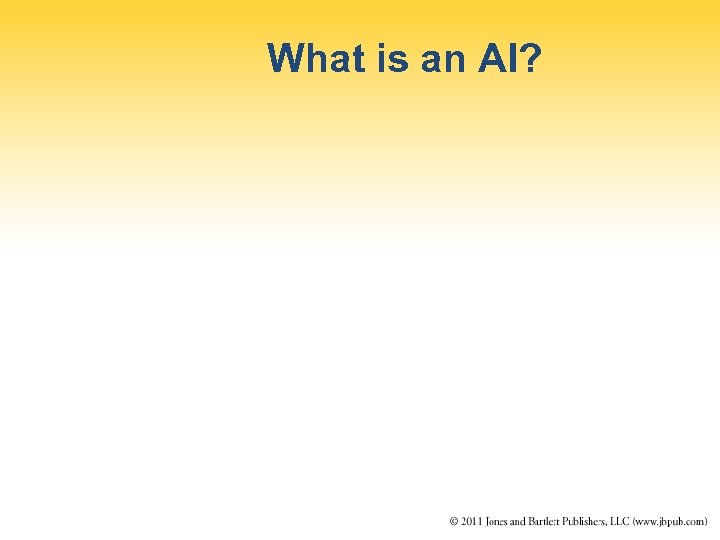 What is an AI?

© 2011 Jones and Bartlett Publishers, LLC (www.jbpub.com)